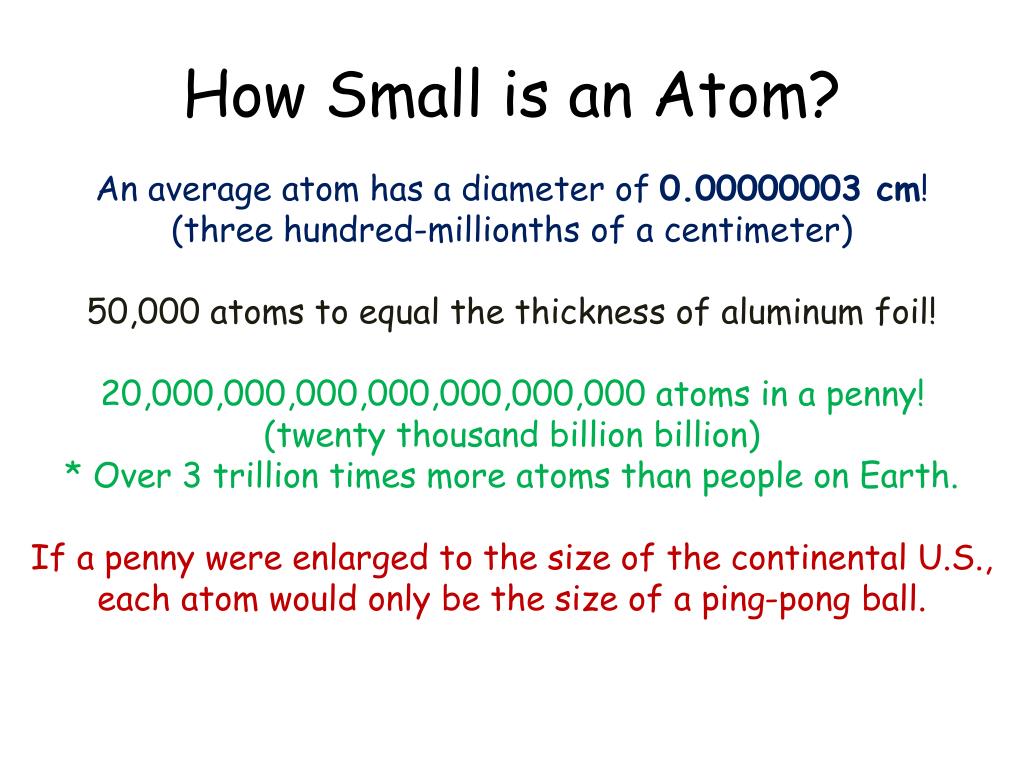 How Small is an Atom?

An average atom has a diameter of 0.00000003 cm! (three hundred-millionths of a centimeter)

50,000 atoms to equal the thickness of aluminum foil!

20,000,000,000,000,000,000,000 atoms in a penny! (twenty thousand billion billion)
* Over 3 trillion times more atoms than people on Earth.

If a penny were enlarged to the size of the continental U.S., each atom would only be the size of a ping-pong ball.